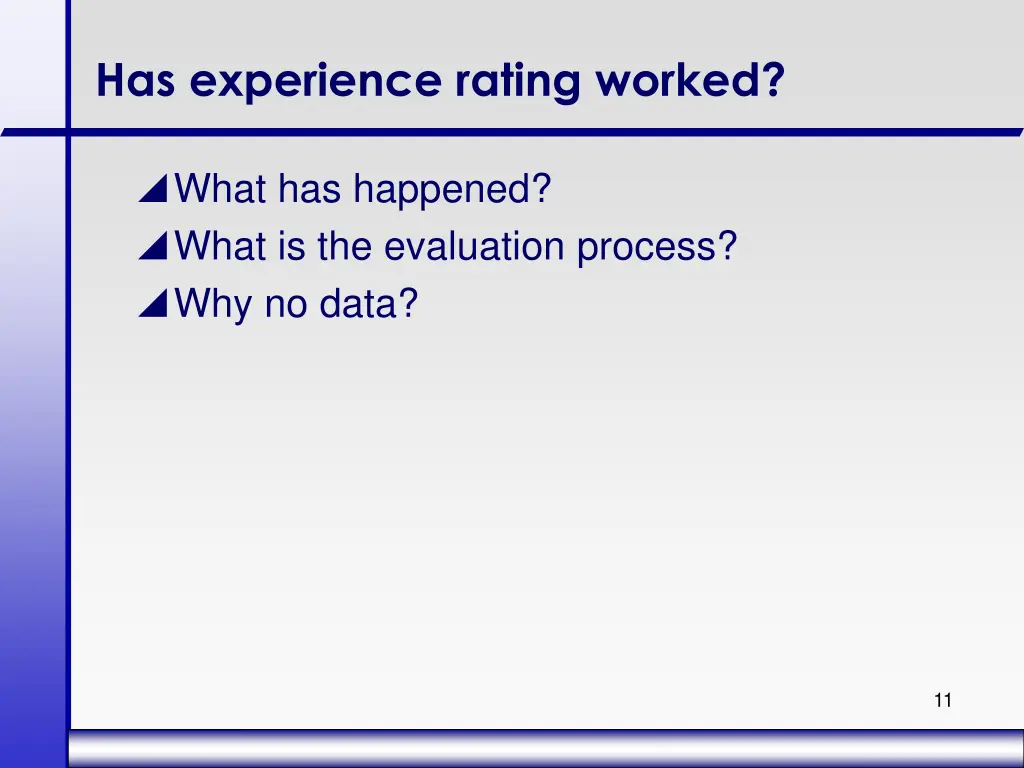 Has experience rating worked?

What has happened?
What is the evaluation process?
Why no data?

11